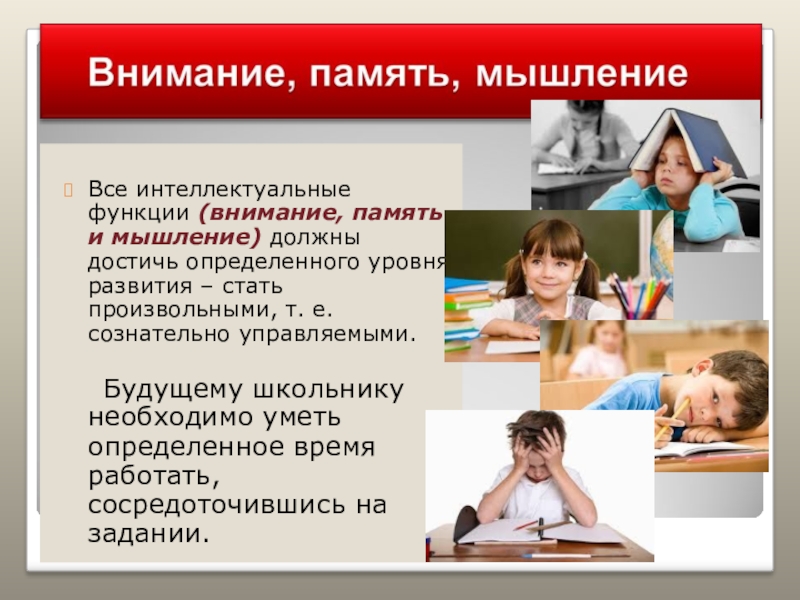 Внимание, память, мышление

Все интеллектуальные функции (внимание, память и мышление) должны достичь определенного уровня развития – стать произвольными, т. е. сознательно управляемыми.

Будущему школьнику необходимо уметь определенное время работать, сосредоточившись на задании.